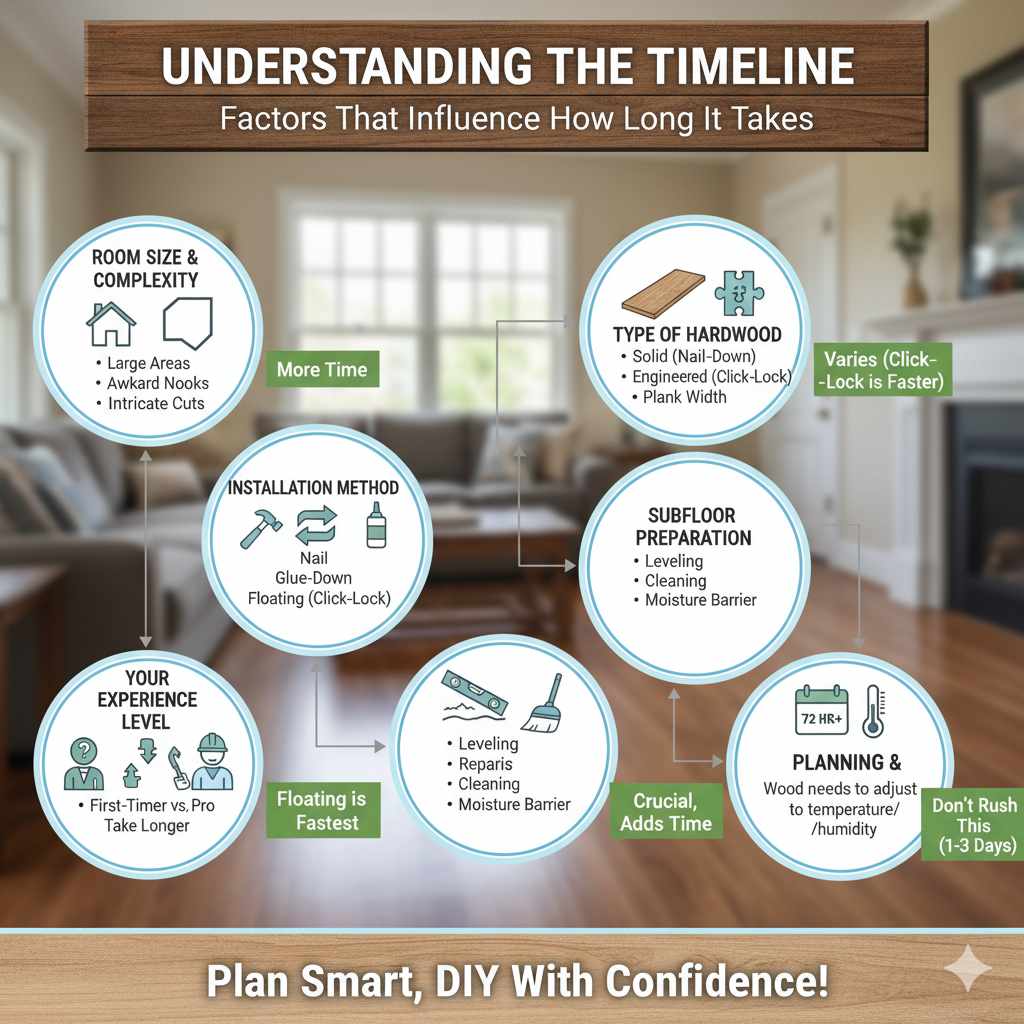 UNDERSTANDING THE TIMELINE
Factors That Influence How Long It Takes

ROOM SIZE & COMPLEXITY
• Large Areas
• Awkard Nooks
• Intricate Cuts

More Time

TYPE OF HARDWOOD
• Solid (Nail-Down)
• Engineered (Click-Lock)
• Plank Width

Varies (Click--Lock is Faster)

INSTALLATION METHOD
Nail
Glue-Down
Floating (Click-Lock)

SUBFLOOR PREPARATION
• Leveling
• Cleaning
• Moisture Barrier

YOUR EXPERIENCE LEVEL
• First-Timer vs. Pro Take Longer

Floating is Fastest

• Leveling
• Reparis
• Cleaning
• Moisture Barrier

Crucial, Adds Time

72 HR+

PLANNING &
Wood needs to adjust to temperature/ /humidity

Don't Rush This (1-3 Days)

Plan Smart, DIY With Confidence!